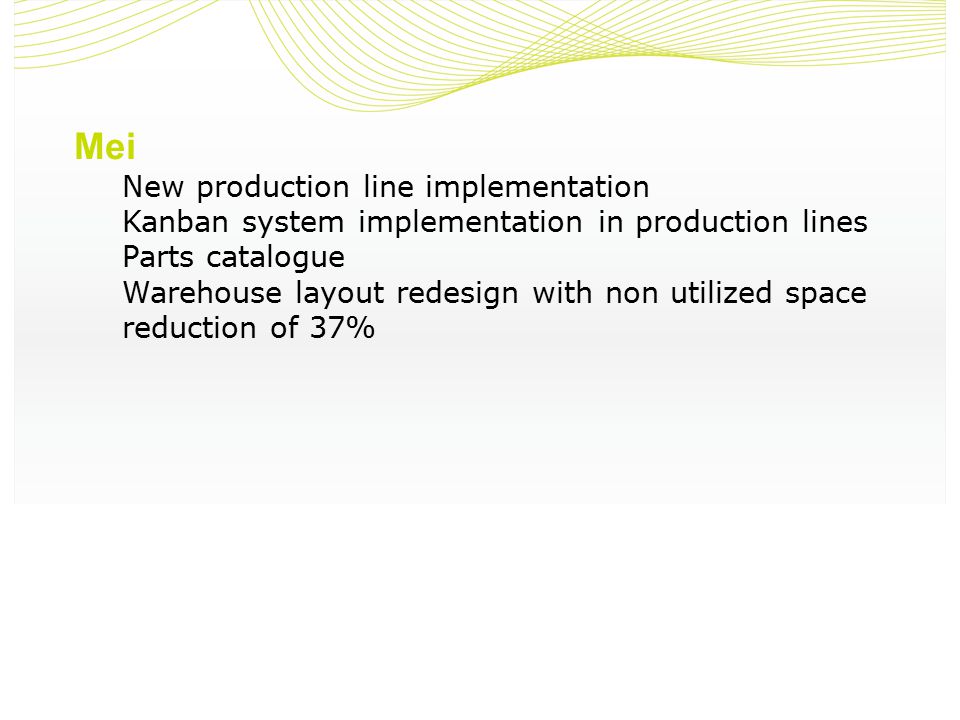 Mei

New production line implementation

Kanban system implementation in production lines

Parts catalogue

Warehouse layout redesign with non utilized space reduction of 37%